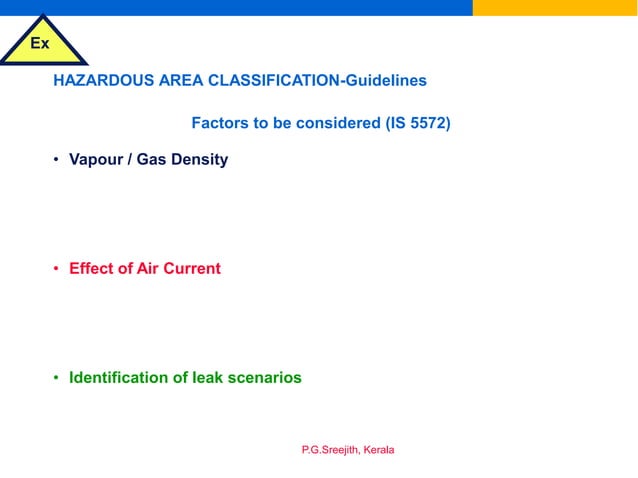 Ex

HAZARDOUS AREA CLASSIFICATION-Guidelines

Factors to be considered (IS 5572)

• Vapour / Gas Density

• Effect of Air Current

• Identification of leak scenarios

P.G.Sreejith, Kerala